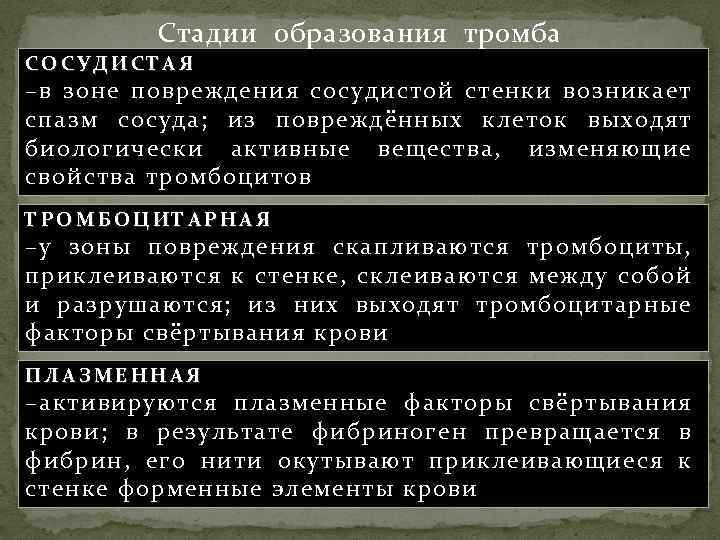 Стадии образования тромба

СОСУДИСТАЯ
–в зоне повреждения сосудистой стенки возникает спазм сосуда; из повреждённых клеток выходят биологически активные вещества, изменяющие свойства тромбоцитов

ТРОМБОЦИТАРНАЯ
–у зоны повреждения скапливаются тромбоциты, приклеиваются к стенке, склеиваются между собой и разрушаются; из них выходят тромбоцитарные факторы свёртывания крови

ПЛАЗМЕННАЯ
–активируются плазменные факторы свёртывания крови; в результате фибриноген превращается в фибрин, его нити окутывают приклеивающиеся к стенке форменные элементы крови